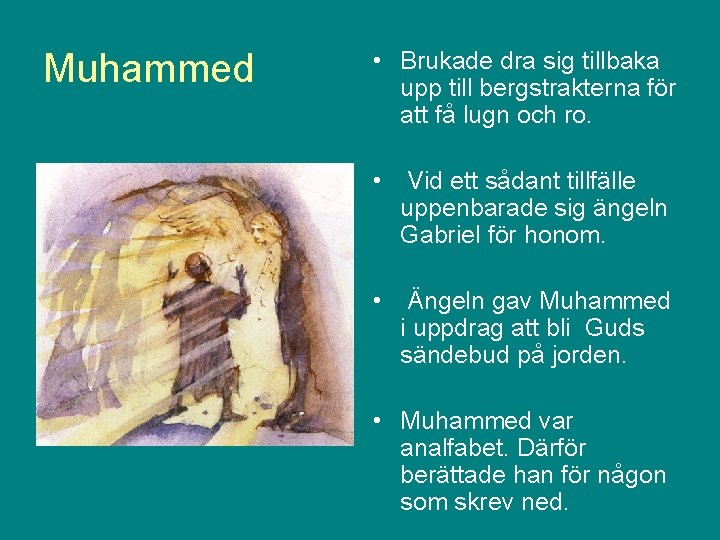 Muhammed

• Brukade dra sig tillbaka upp till bergstrakterna för att få lugn och ro.

• Vid ett sådant tillfälle uppenbarade sig ängeln Gabriel för honom.

• Ängeln gav Muhammed i uppdrag att bli Guds sändebud på jorden.

• Muhammed var analfabet. Därför berättade han för någon som skrev ned.